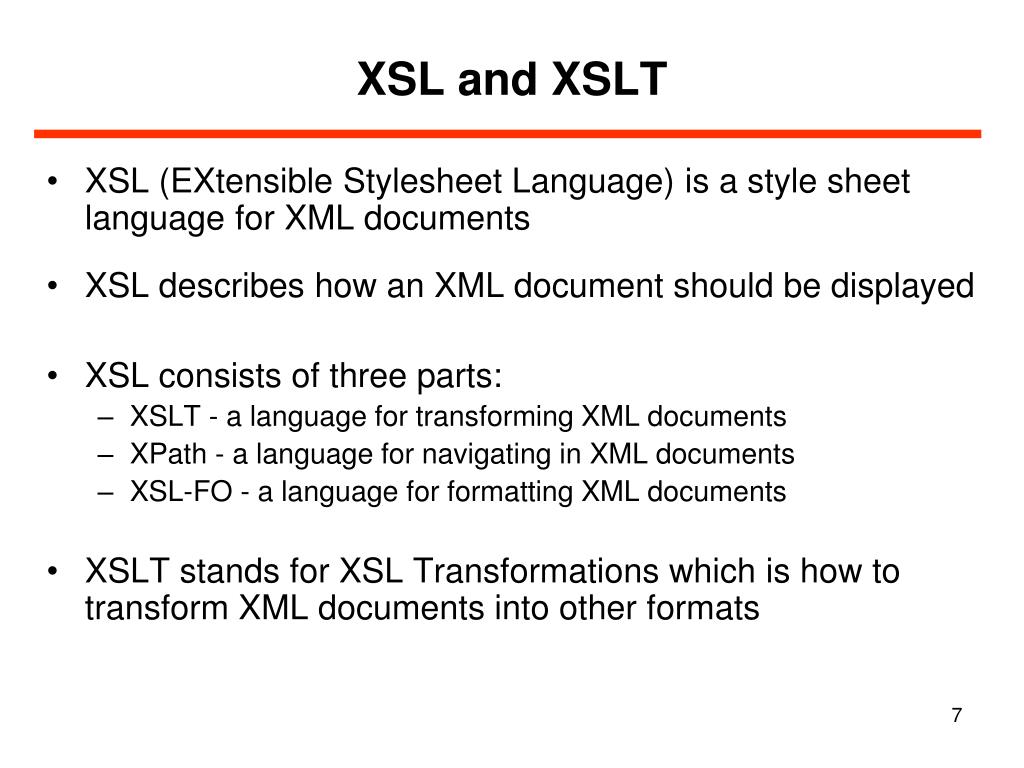 XSL and XSLT

• XSL (EXtensible Stylesheet Language) is a style sheet language for XML documents

• XSL describes how an XML document should be displayed

• XSL consists of three parts:
– XSLT - a language for transforming XML documents
– XPath - a language for navigating in XML documents
– XSL-FO - a language for formatting XML documents

• XSLT stands for XSL Transformations which is how to transform XML documents into other formats

7